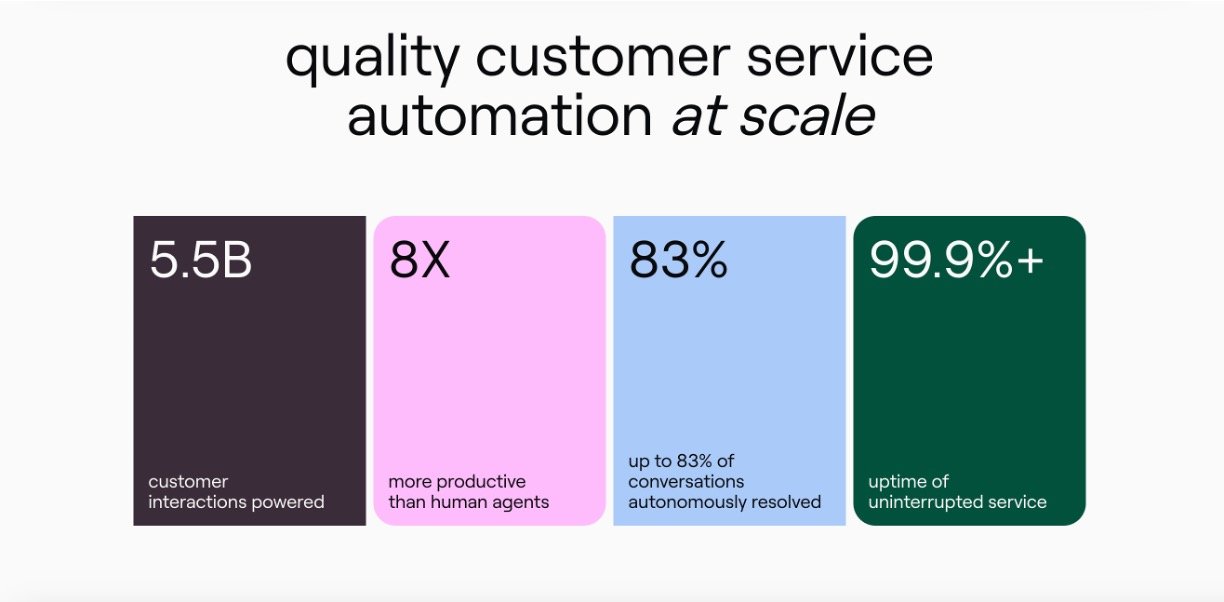 quality customer service automation at scale

5.5B

customer interactions powered

8X

more productive than human agents

83%

up to 83% of conversations autonomously resolved

99.9%+

uptime of uninterrupted service